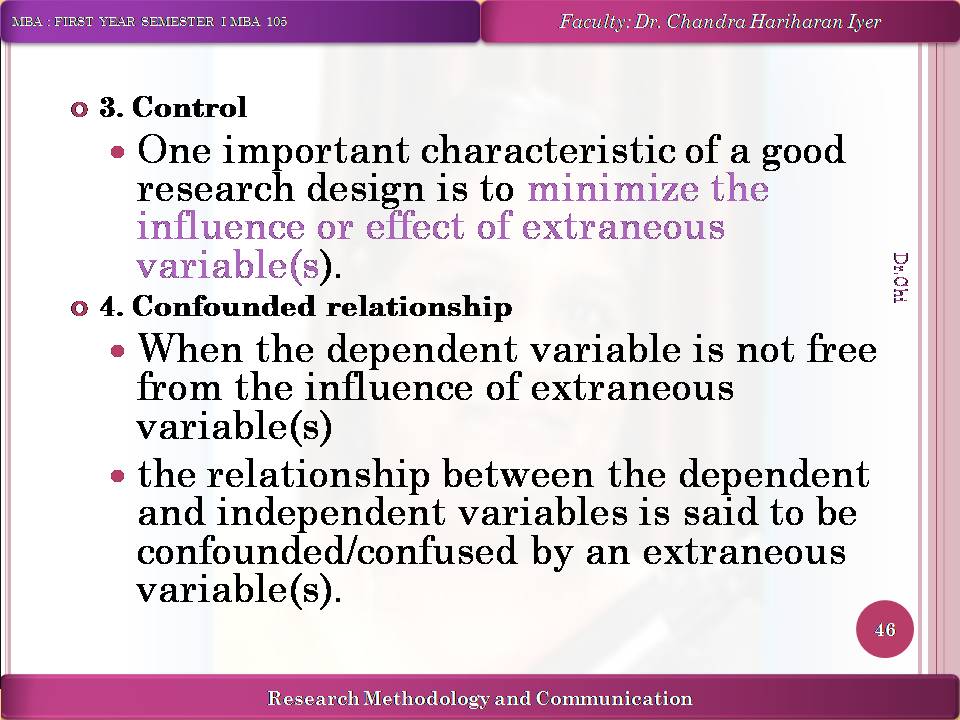 MBA : FIRST YEAR SEMESTER I MBA 105

Faculty: Dr. Chandra Hariharan Iyer

3. Control

One important characteristic of a good research design is to minimize the influence or effect of extraneous variable(s).

4. Confounded relationship

When the dependent variable is not free from the influence of extraneous variable(s)

the relationship between the dependent and independent variables is said to be confounded/confused by an extraneous variable(s).

Dr.Chi

46

Research Methodology and Communication